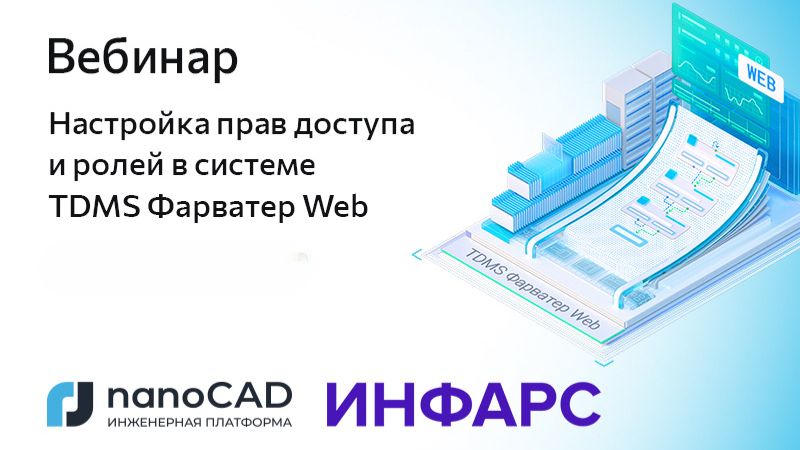 Вебинар

Настройка прав доступа и ролей в системе TDMS Фарватер Web

WEB

TDMS Фарватер Web

nanoCAD
ИНЖЕНЕРНАЯ ПЛАТФОРМА

ИНФАРС